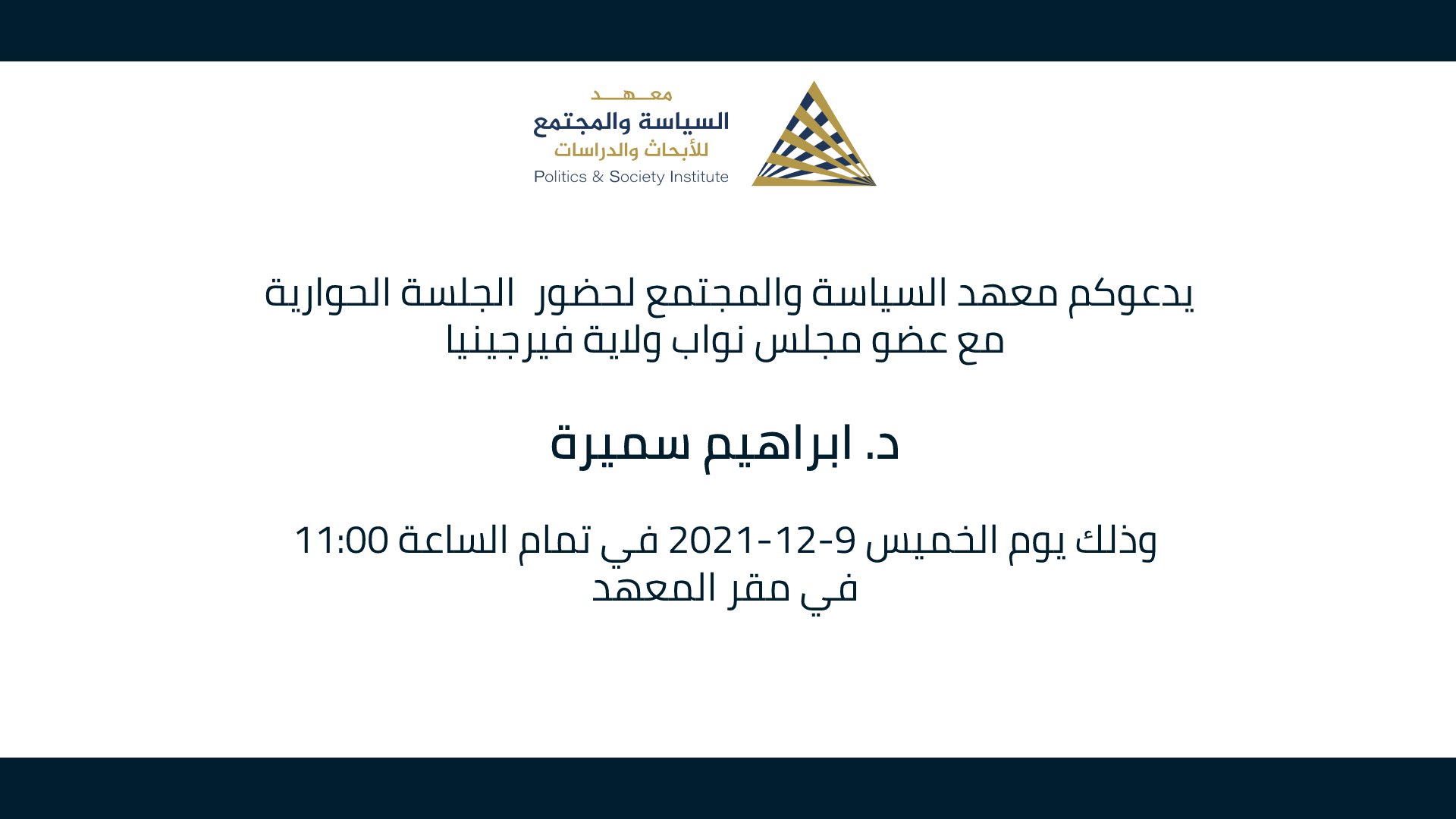 معهد
السياسة والمجتمع
للأبحاث والدراسات
Politics & Society Institute

يدعوكم معهد السياسة والمجتمع لحضور الجلسة الحوارية مع عضو مجلس نواب ولاية فيرجينيا

د. ابراهيم سميرة

وذلك يوم الخميس 9-12-2021 في تمام الساعة 11:00 في مقر المعهد